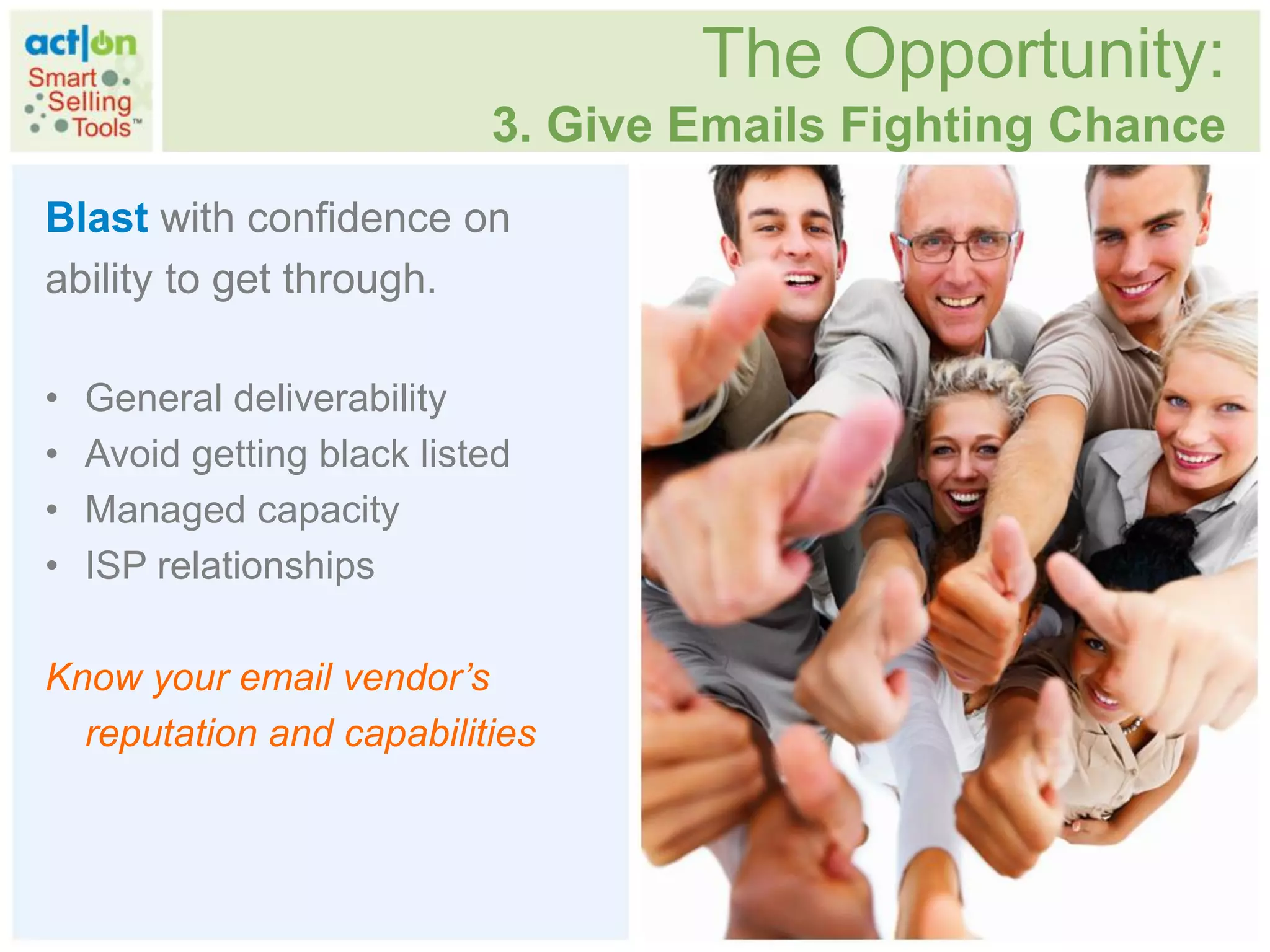 act|on
Smart
Selling
Tools™

The Opportunity:
3. Give Emails Fighting Chance

Blast with confidence on ability to get through.

• General deliverability
• Avoid getting black listed
• Managed capacity
• ISP relationships

Know your email vendor's reputation and capabilities